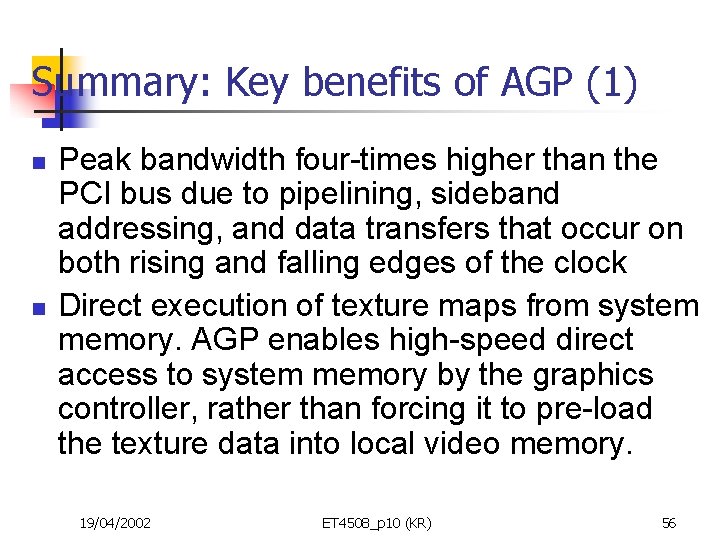 Summary: Key benefits of AGP (1)

- Peak bandwidth four-times higher than the PCI bus due to pipelining, sideband addressing, and data transfers that occur on both rising and falling edges of the clock
- Direct execution of texture maps from system memory. AGP enables high-speed direct access to system memory by the graphics controller, rather than forcing it to pre-load the texture data into local video memory.

19/04/2002 ET4508_p10 (KR) 56